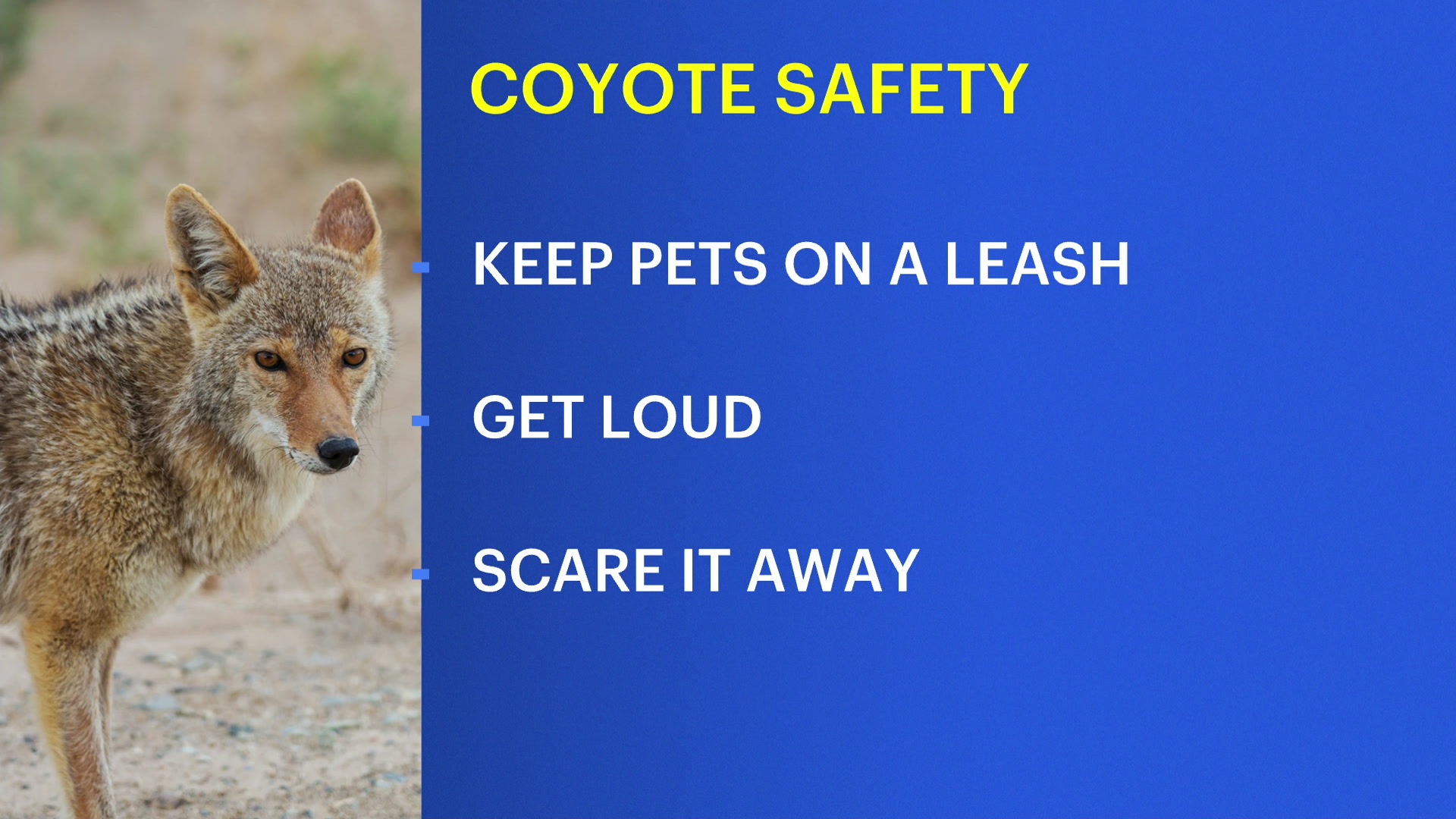 COYOTE SAFETY

- KEEP PETS ON A LEASH
- GET LOUD
- SCARE IT AWAY